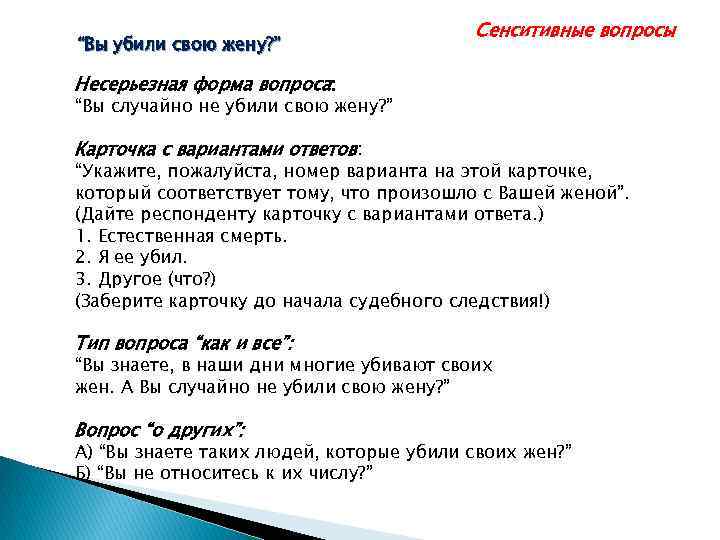 Сенситивные вопросы

"Вы убили свою жену?"

Несерьезная форма вопроса:
"Вы случайно не убили свою жену?"

Карточка с вариантами ответов:
"Укажите, пожалуйста, номер варианта на этой карточке, который соответствует тому, что произошло с Вашей женой".
(Дайте респонденту карточку с вариантами ответа.)
1. Естественная смерть.
2. Я ее убил.
3. Другое (что?)
(Заберите карточку до начала судебного следствия!)

Тип вопроса "как и все":
"Вы знаете, в наши дни многие убивают своих жен. А Вы случайно не убили свою жену?"

Вопрос "о других":
А) "Вы знаете таких людей, которые убили своих жен?"
Б) "Вы не относитесь к их числу?"